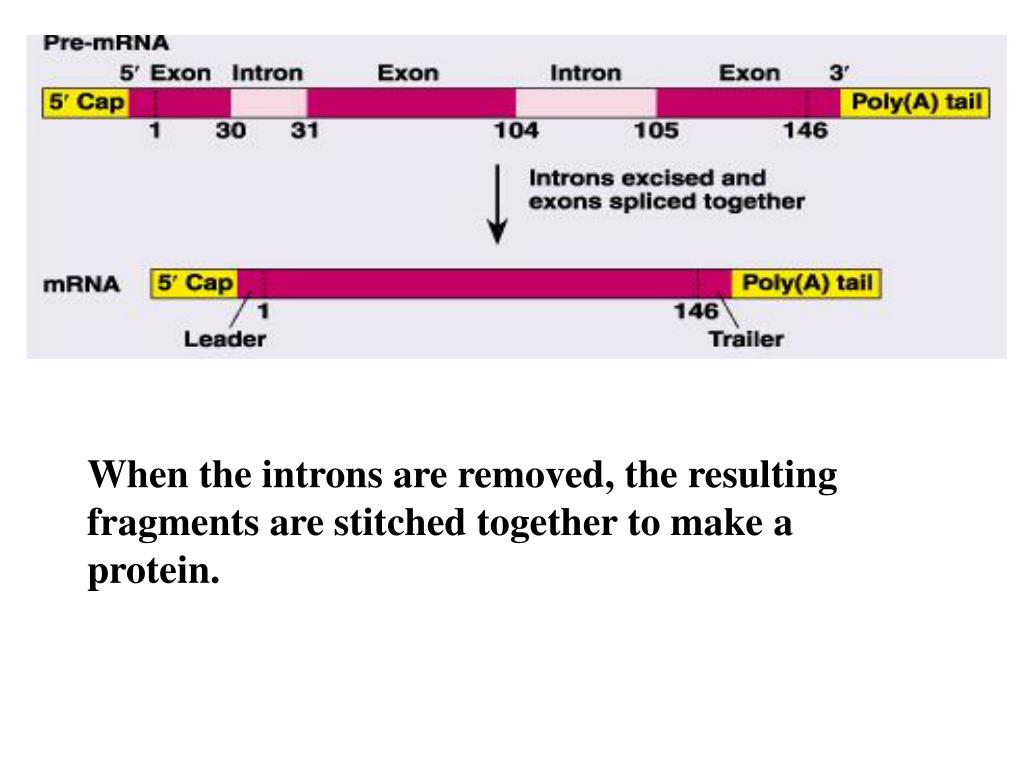 Pre-mRNA

5′ Exon Intron Exon Intron Exon 3′

5′ Cap Poly(A) tail

1 30 31 104 105 146

Introns excised and exons spliced together

mRNA 5′ Cap Poly(A) tail

1 146

Leader Trailer

When the introns are removed, the resulting fragments are stitched together to make a protein.